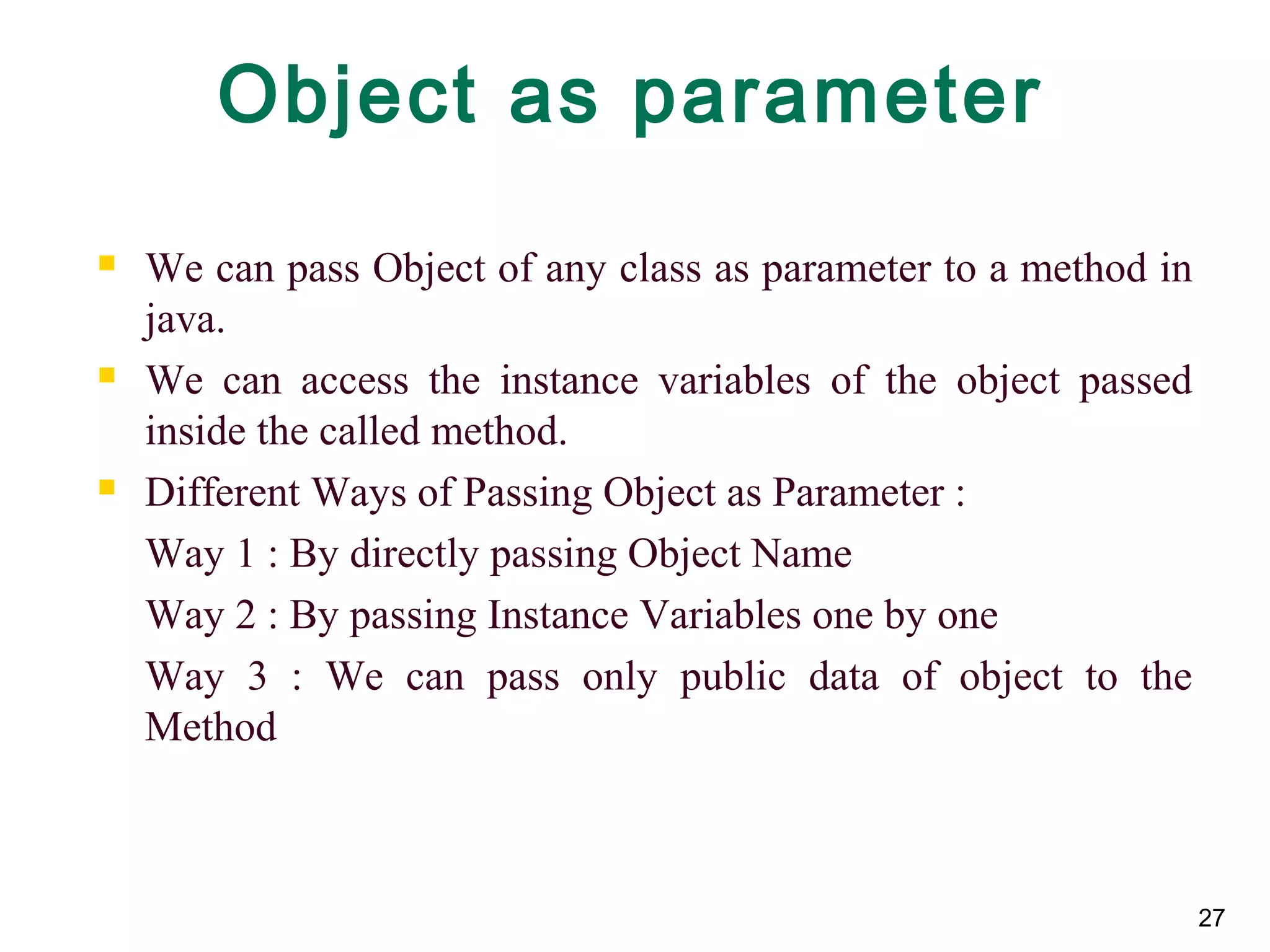 Object as parameter

We can pass Object of any class as parameter to a method in java.

We can access the instance variables of the object passed inside the called method.

Different Ways of Passing Object as Parameter :

Way 1 : By directly passing Object Name

Way 2 : By passing Instance Variables one by one

Way 3 : We can pass only public data of object to the Method

27